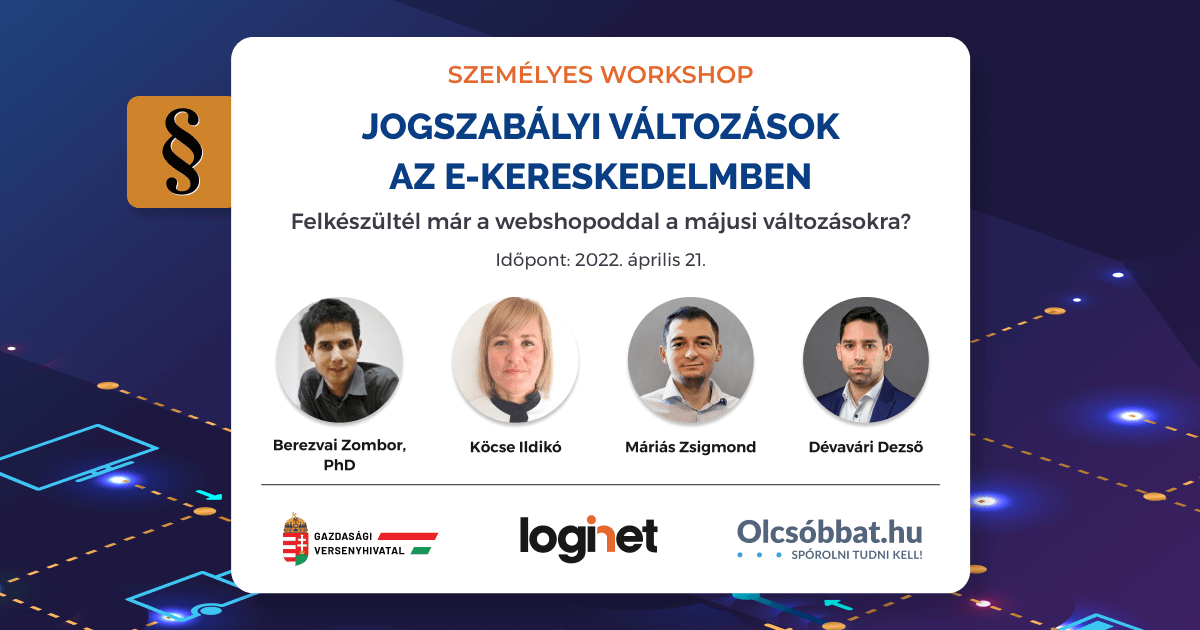 §

SZEMÉLYES WORKSHOP

JOGSZABÁLYI VÁLTOZÁSOK AZ E-KERESKEDELMBEN

Felkészültél már a webshopoddal a májusi változásokra?

Időpont: 2022. április 21.

Berezvai Zombor, PhD

Köcse Ildikó

Máriás Zsigmond

Dévavári Dezső

GAZDASÁGI VERSENYHIVATAL

loginet

Olcsóbbat.hu
SPÓROLNI TUDNI KELL!